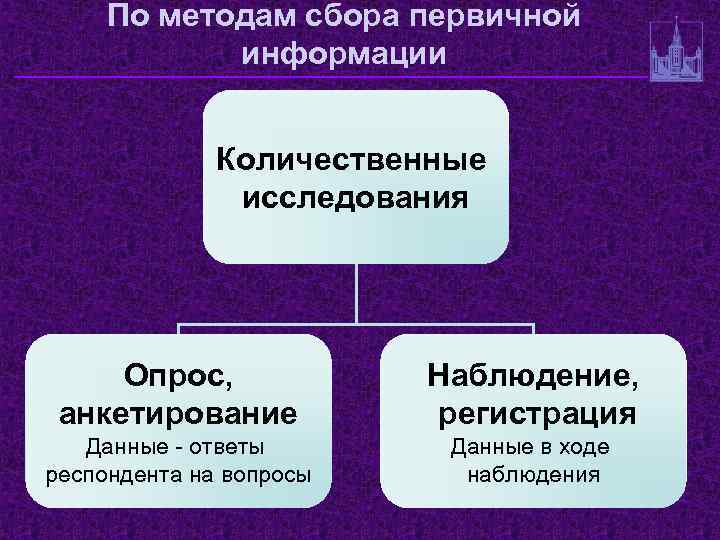 По методам сбора первичной информации

Количественные исследования

Опрос, анкетирование
Данные - ответы респондента на вопросы

Наблюдение, регистрация
Данные в ходе наблюдения